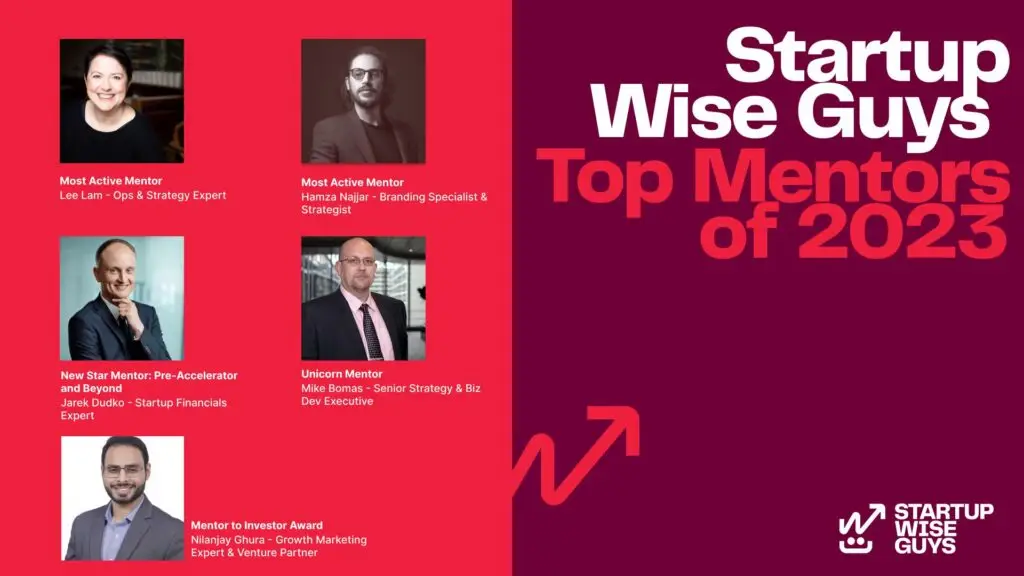 Most Active Mentor
Lee Lam - Ops & Strategy Expert

Most Active Mentor
Hamza Najjar - Branding Specialist & Strategist

New Star Mentor: Pre-Accelerator and Beyond
Jarek Dudko - Startup Financials Expert

Unicorn Mentor
Mike Bomas - Senior Strategy & Biz Dev Executive

Mentor to Investor Award
Nilanjay Ghura - Growth Marketing Expert & Venture Partner

Startup Wise Guys
Top Mentors of 2023

STARTUP WISE GUYS